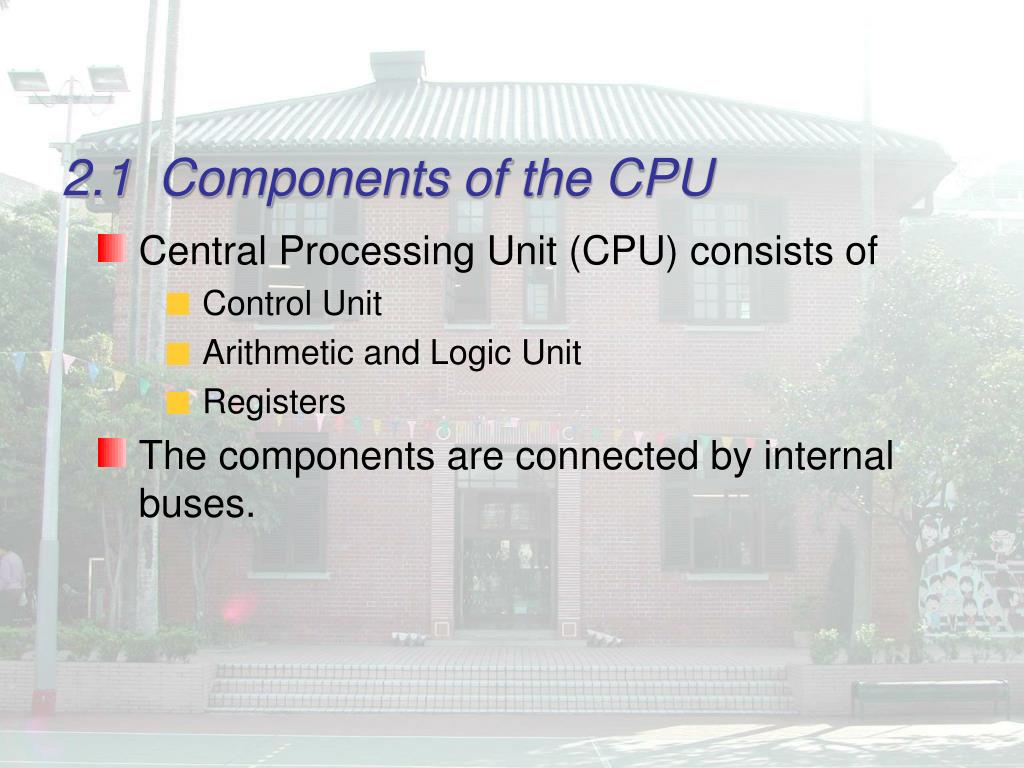 2.1 Components of the CPU

Central Processing Unit (CPU) consists of

Control Unit

Arithmetic and Logic Unit

Registers

The components are connected by internal buses.